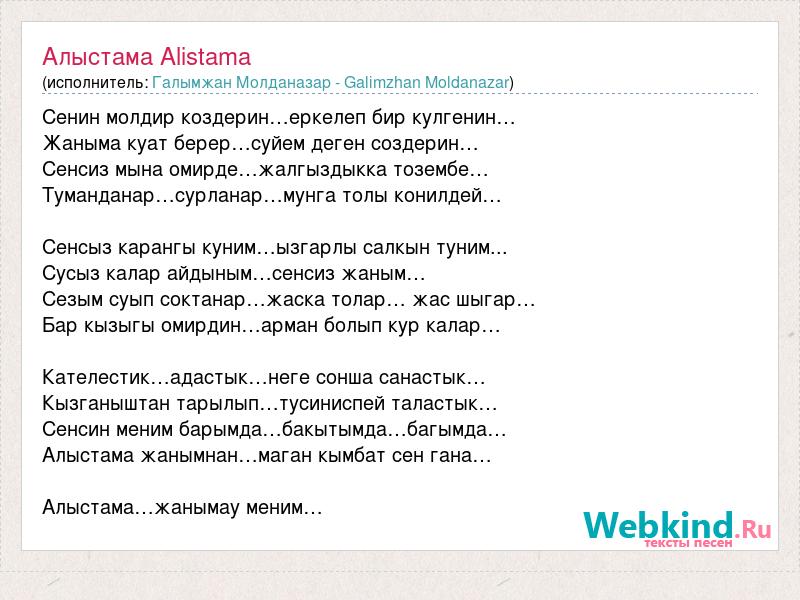 Алыстама Alistama
(исполнитель: Галымжан Молданазар - Galimzhan Moldanazar)

Сенин молдир коздерин…еркелеп бир кулгенин…
Жаныма куат берер…суйем деген создерин…
Сенсиз мына омирде…жалгыздыкка тозембе…
Туманданар…сурланар…мунга толы конилдей…

Сенсыз карангы куним…ызгарлы салкын туним...
Сусыз калар айдыным…сенсиз жаным…
Сезым суып соктанар…жаска толар… жас шыгар…
Бар кызыгы омирдин…арман болып кур калар…

Кателестик…адастык…неге сонша санастык…
Кызганыштан тарылып…тусиниспей таластык…
Сенсин меним барымда…бакытымда…багымда…
Алыстама жанымнан…маган кымбат сен гана…

Алыстама…жанымау меним…

Webkind.Ru
тексты песен